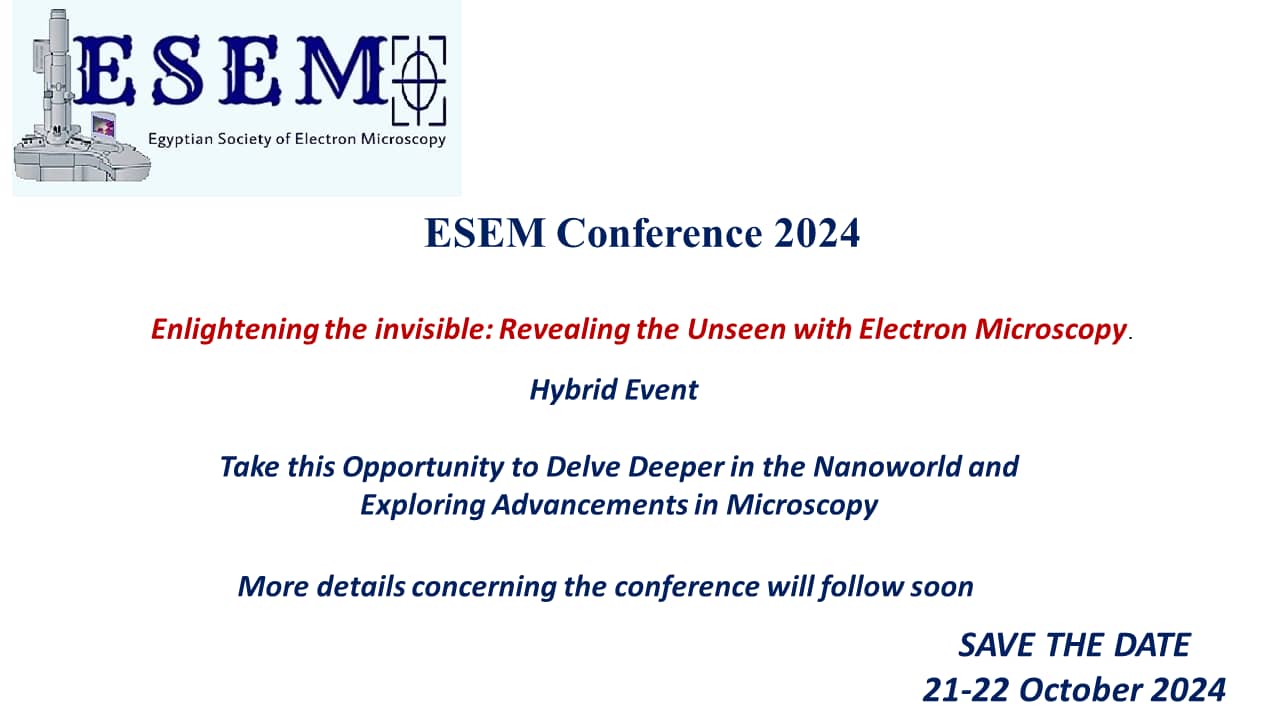 ESEM
Egyptian Society of Electron Microscopy

ESEM Conference 2024

Enlightening the invisible: Revealing the Unseen with Electron Microscopy.

Hybrid Event

Take this Opportunity to Delve Deeper in the Nanoworld and Exploring Advancements in Microscopy

More details concerning the conference will follow soon

SAVE THE DATE
21-22 October 2024